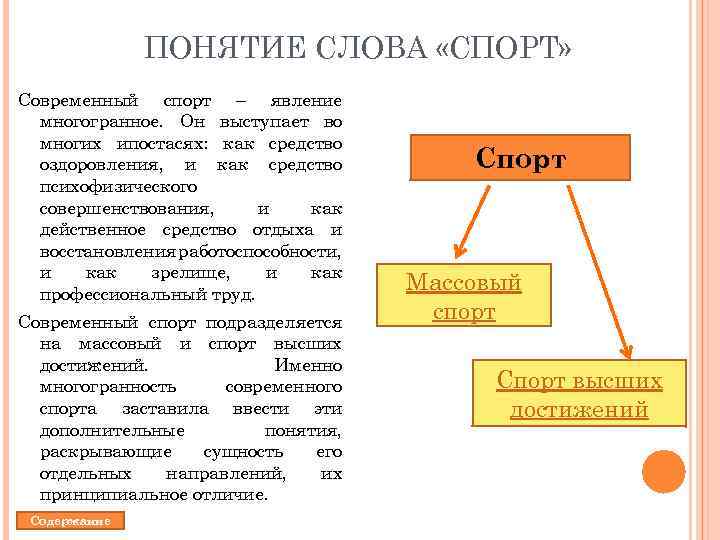 ПОНЯТИЕ СЛОВА «СПОРТ»

Современный спорт – явление многогранное. Он выступает во многих ипостасях: как средство оздоровления, и как средство психофизического совершенствования, и как действенное средство отдыха и восстановления работоспособности, и как зрелище, и как профессиональный труд.

Современный спорт подразделяется на массовый и спорт высших достижений. Именно многогранность современного спорта заставила ввести эти дополнительные понятия, раскрывающие сущность его отдельных направлений, их принципиальное отличие.

Спорт

Массовый спорт

Спорт высших достижений

Содержание